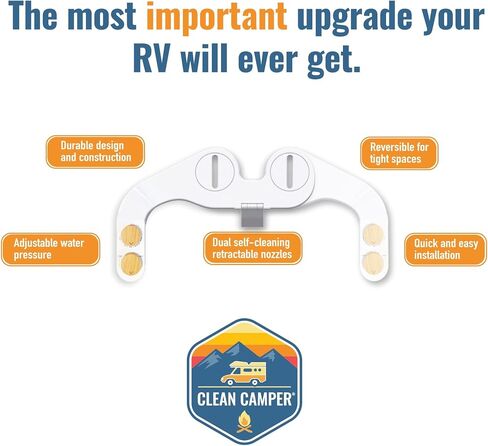 The most important upgrade your RV will ever get.

Durable design and construction

Reversible for tight spaces

Adjustable water pressure

Dual self-cleaning retractable nozzles

Quick and easy installation

CLEAN CAMPER®